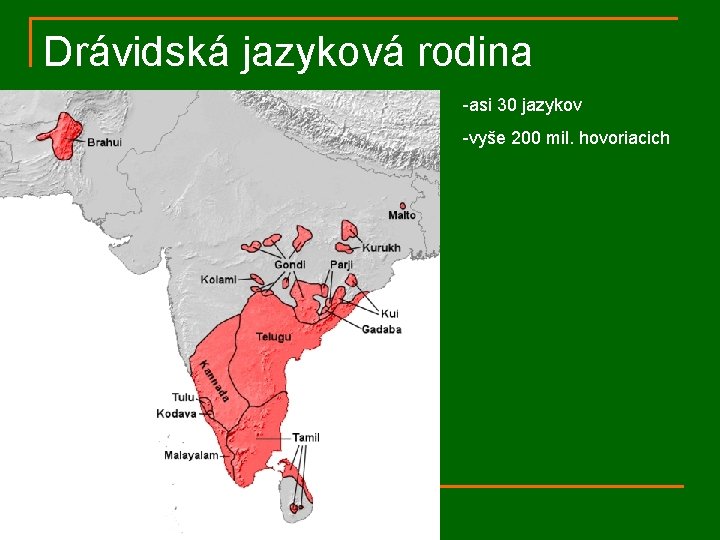 Drávidská jazyková rodina

-asi 30 jazykov

-vyše 200 mil. hovoriacich

Brahui

Malto

Kurukh

Gondi

Parji

Kolami

Kui

Gadaba

Telugu

Kannada

Tulu

Kodava

Tamil

Malayalam